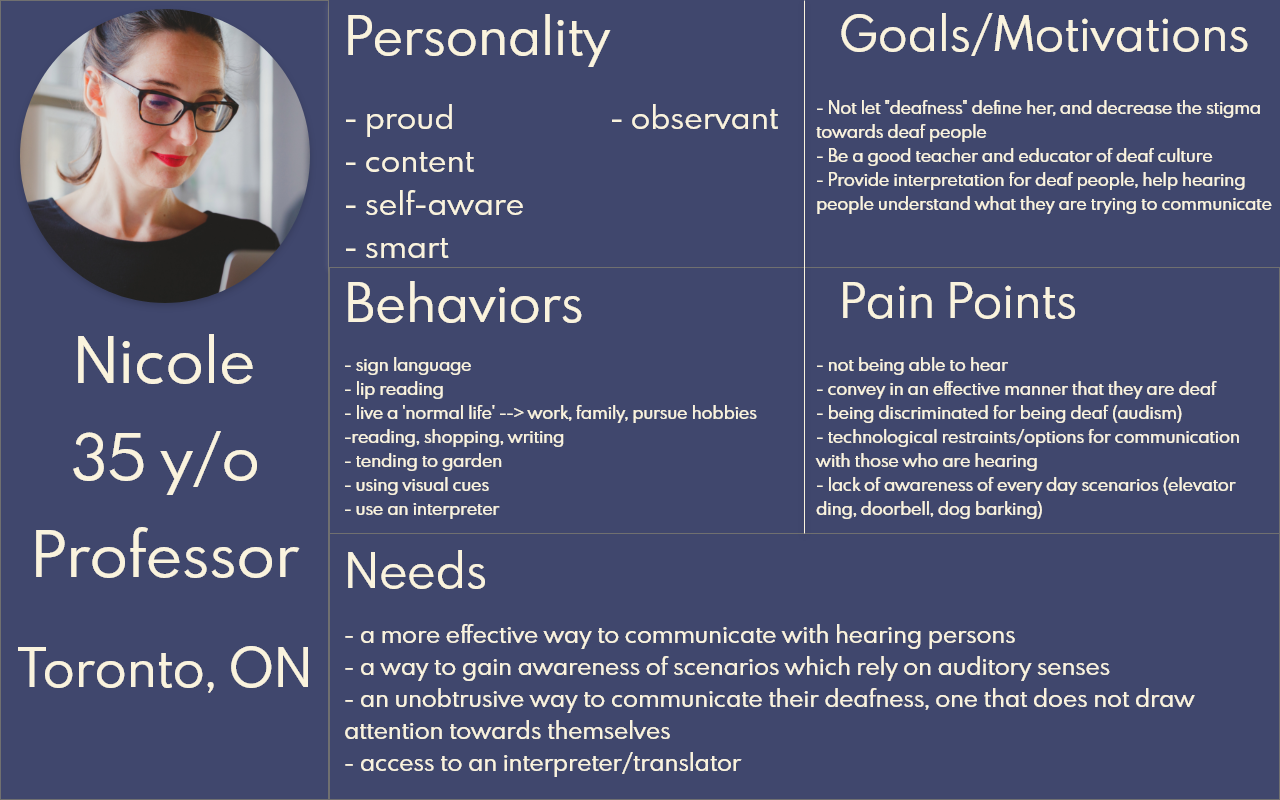 Nicole
35 y/o
Professor
Toronto, ON

Personality

- proud
- content
- self-aware
- smart

- observant

Goals/Motivations

- Not let "deafness" define her, and decrease the stigma towards deaf people
- Be a good teacher and educator of deaf culture
- Provide interpretation for deaf people, help hearing people understand what they are trying to communicate

Behaviors

- sign language
- lip reading
- live a 'normal life' --> work, family, pursue hobbies
-reading, shopping, writing
- tending to garden
- using visual cues
- use an interpreter

Pain Points

- not being able to hear
- convey in an effective manner that they are deaf
- being discriminated for being deaf (audism)
- technological restraints/options for communication with those who are hearing
- lack of awareness of every day scenarios (elevator ding, doorbell, dog barking)

Needs

- a more effective way to communicate with hearing persons
- a way to gain awareness of scenarios which rely on auditory senses
- an unobtrusive way to communicate their deafness, one that does not draw attention towards themselves
- access to an interpreter/translator